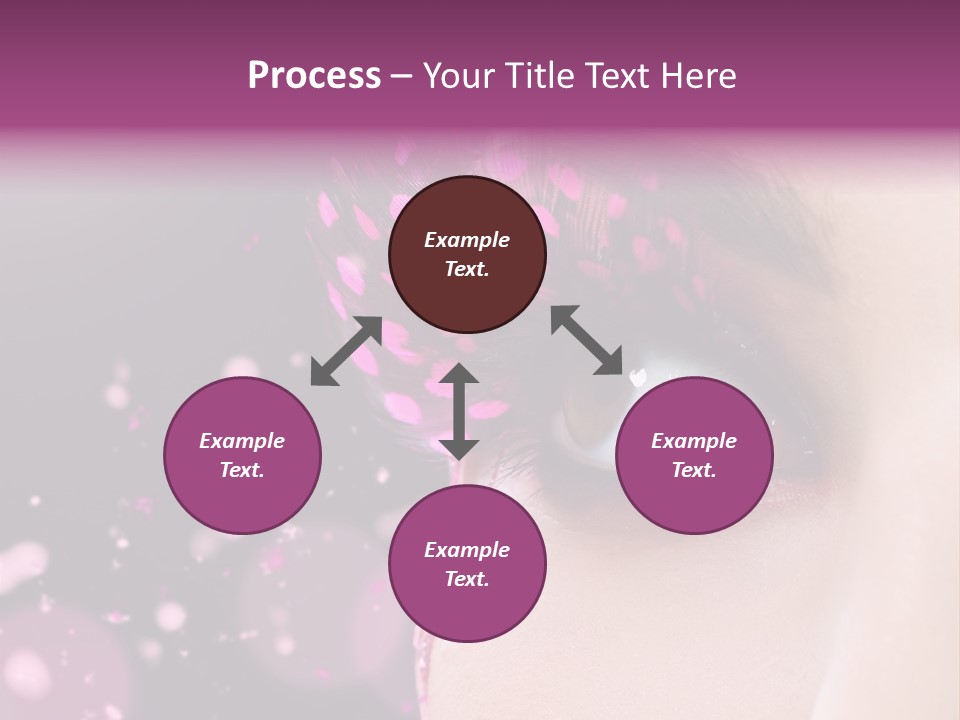 Process – Your Title Text Here

Example Text.

Example Text.

Example Text.

Example Text.